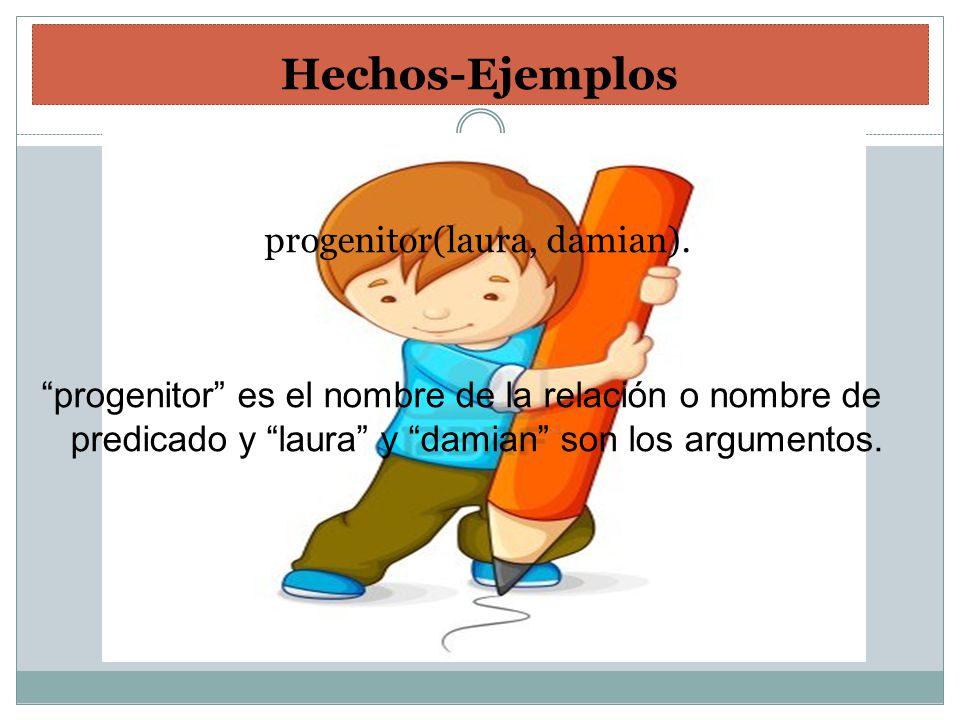 Hechos-Ejemplos

progenitor(laura, damian).

“progenitor” es el nombre de la relación o nombre de predicado y “laura” y “damian” son los argumentos.